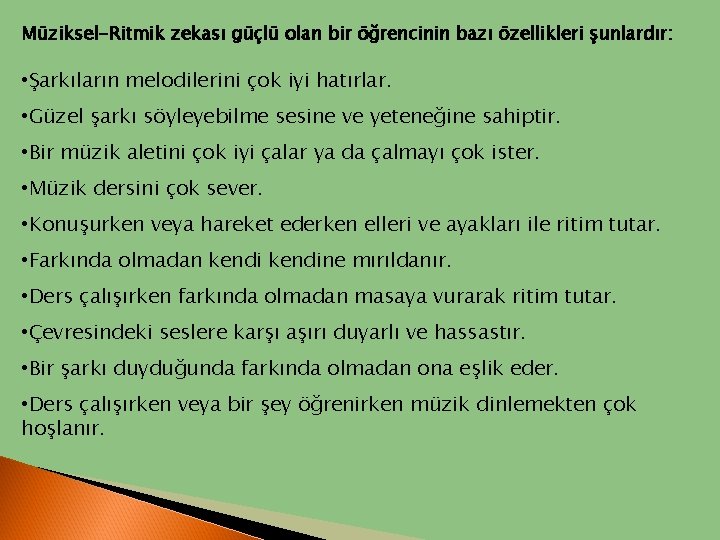 Müziksel-Ritmik zekası güçlü olan bir öğrencinin bazı özellikleri şunlardır:

•Şarkıların melodilerini çok iyi hatırlar.

•Güzel şarkı söyleyebilme sesine ve yeteneğine sahiptir.

•Bir müzik aletini çok iyi çalar ya da çalmayı çok ister.

•Müzik dersini çok sever.

•Konuşurken veya hareket ederken elleri ve ayakları ile ritim tutar.

•Farkında olmadan kendi kendine mırıldanır.

•Ders çalışırken farkında olmadan masaya vurarak ritim tutar.

•Çevresindeki seslere karşı aşırı duyarlı ve hassastır.

•Bir şarkı duyduğunda farkında olmadan ona eşlik eder.

•Ders çalışırken veya bir şey öğrenirken müzik dinlemekten çok hoşlanır.